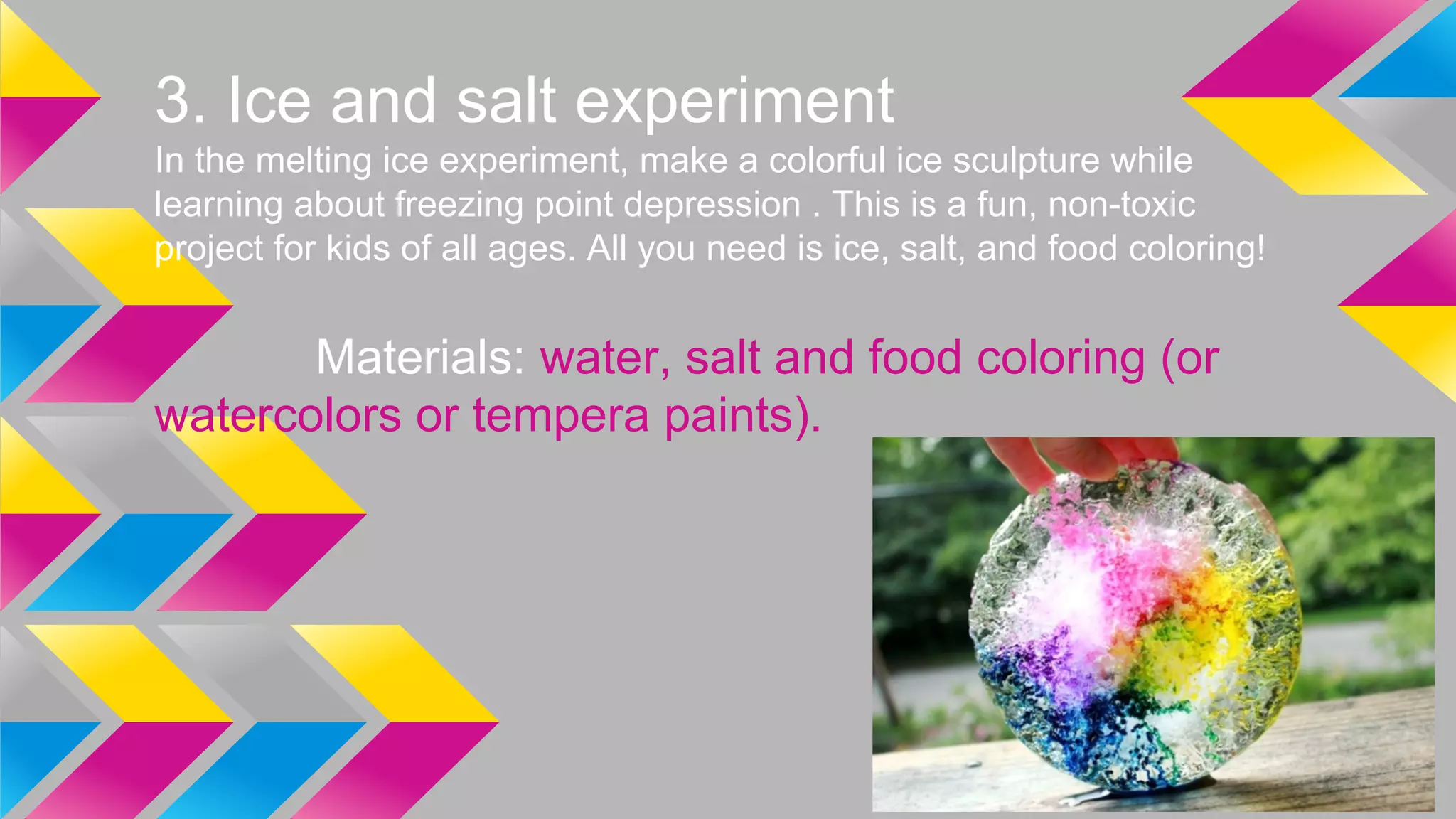 3. Ice and salt experiment

In the melting ice experiment, make a colorful ice sculpture while learning about freezing point depression . This is a fun, non-toxic project for kids of all ages. All you need is ice, salt, and food coloring!

Materials: water, salt and food coloring (or watercolors or tempera paints).